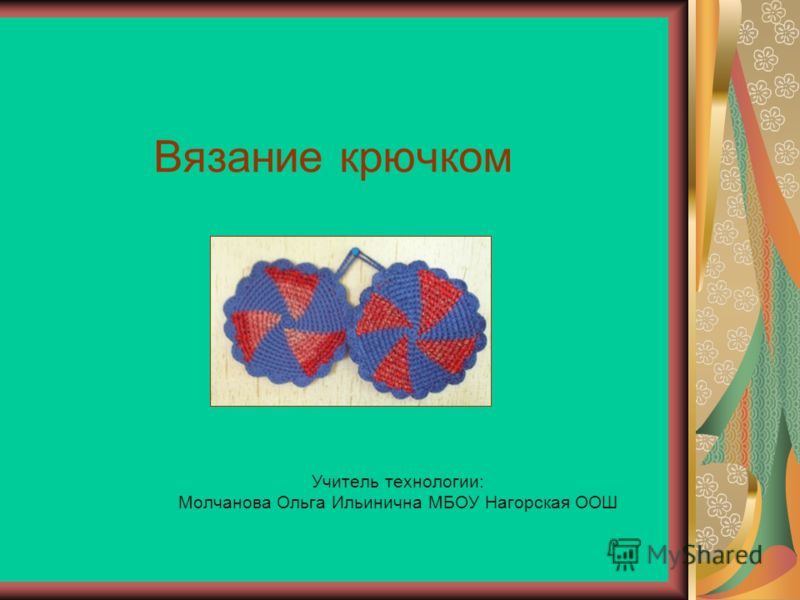 Вязание крючком

Учитель технологии:
Молчанова Ольга Ильинична МБОУ Нагорская ООШ

MyShared